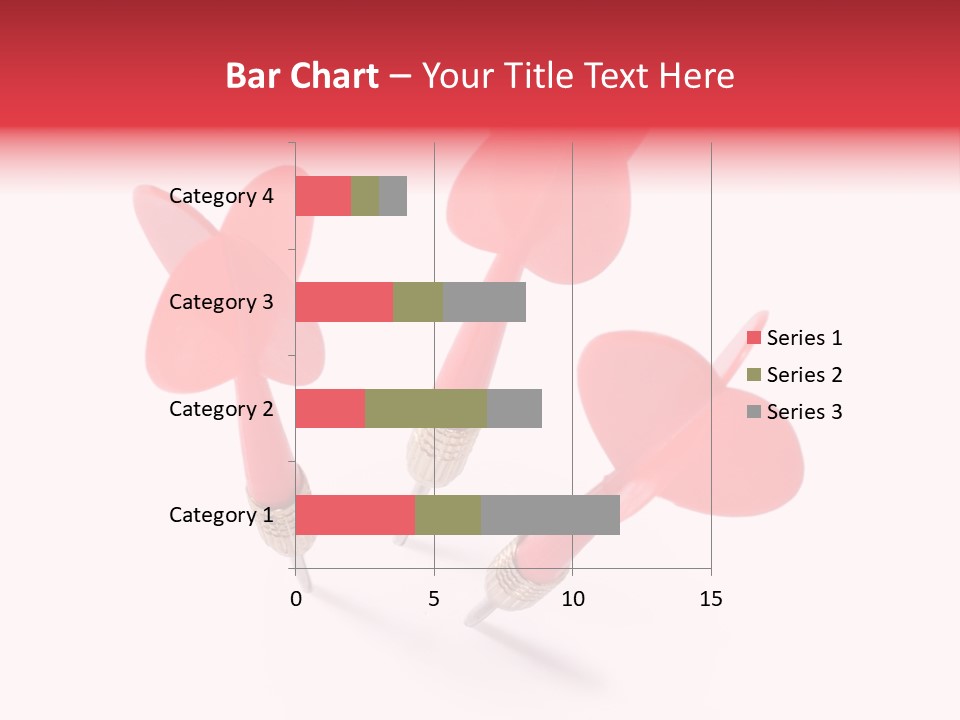 Bar Chart – Your Title Text Here

Category 4
Category 3
Category 2
Category 1

0
5
10
15

Series 1
Series 2
Series 3